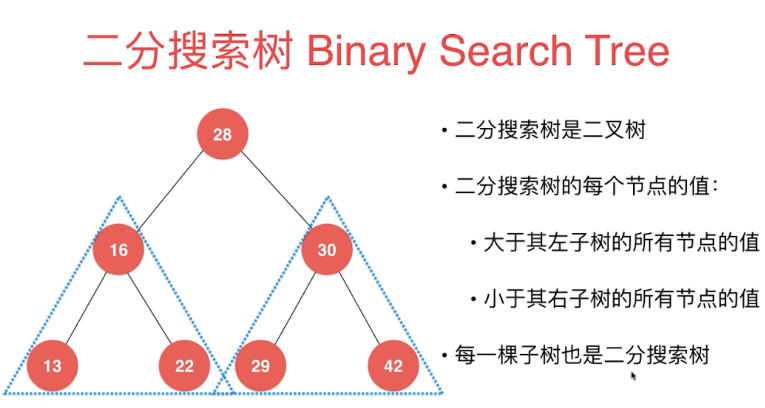 二分搜索树 Binary Search Tree

28

16

30

13

22

29

42

• 二分搜索树是二叉树

• 二分搜索树的每个节点的值：

• 大于其左子树的所有节点的值

• 小于其右子树的所有节点的值

• 每一棵子树也是二分搜索树